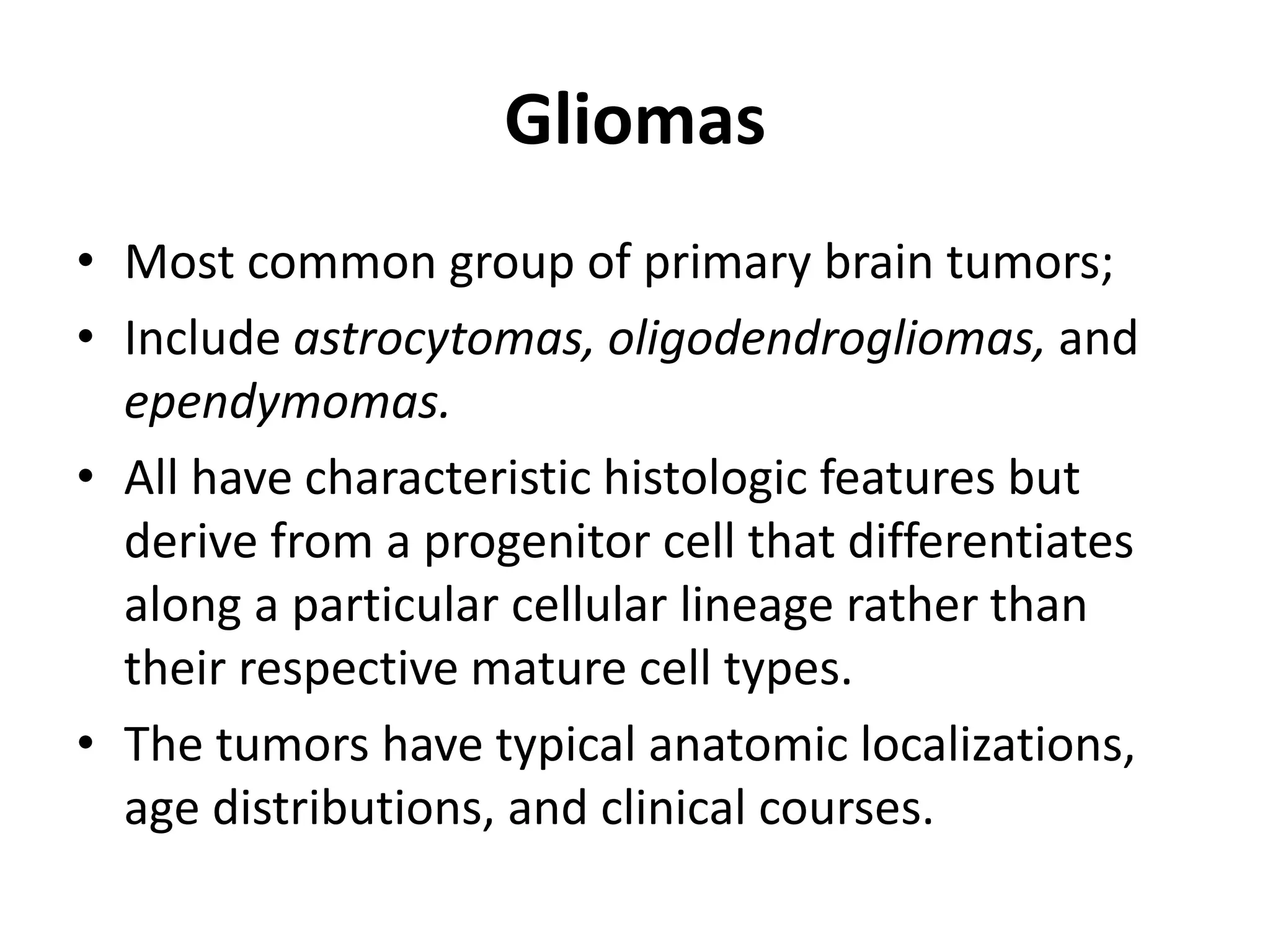 Gliomas

• Most common group of primary brain tumors;
• Include astrocytomas, oligodendrogliomas, and ependymomas.
• All have characteristic histologic features but derive from a progenitor cell that differentiates along a particular cellular lineage rather than their respective mature cell types.
• The tumors have typical anatomic localizations, age distributions, and clinical courses.